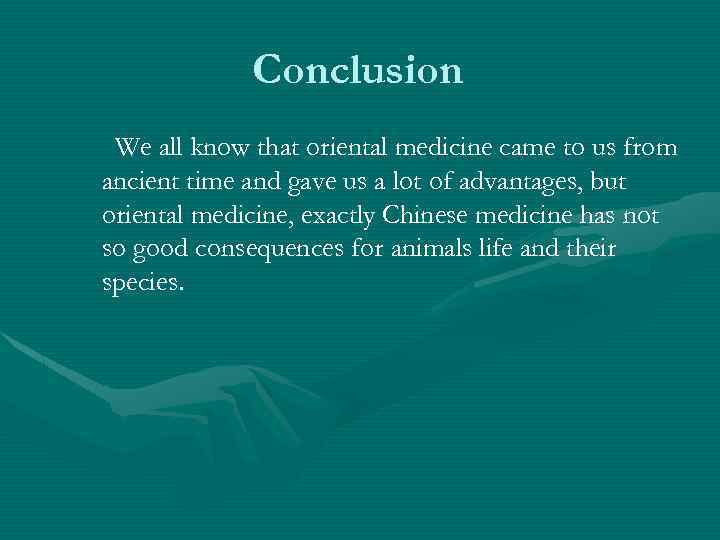 Conclusion

We all know that oriental medicine came to us from ancient time and gave us a lot of advantages, but oriental medicine, exactly Chinese medicine has not so good consequences for animals life and their species.